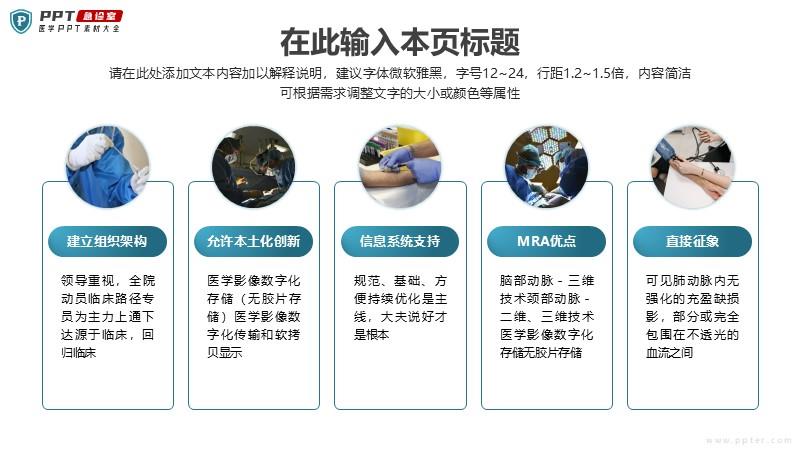 PPT 急诊室
医学PPT素材大全

在此输入本页标题

请在此处添加文本内容加以解释说明，建议字体微软雅黑，字号12~24，行距1.2~1.5倍，内容简洁
可根据需求调整文字的大小或颜色等属性

建立组织架构

领导重视，全院动员临床路径专员为主力上通下达源于临床，回归临床

允许本土化创新

医学影像数字化存储（无胶片存储）医学影像数字化传输和软拷贝显示

信息系统支持

规范、基础、方便持续优化是主线，大夫说好才是根本

MRA优点

脑部动脉 - 三维技术颈部动脉 - 二维、三维技术医学影像数字化存储无胶片存储

直接征象

可见肺动脉内无强化的充盈缺损影，部分或完全包围在不透光的血流之间

www.ppter.com